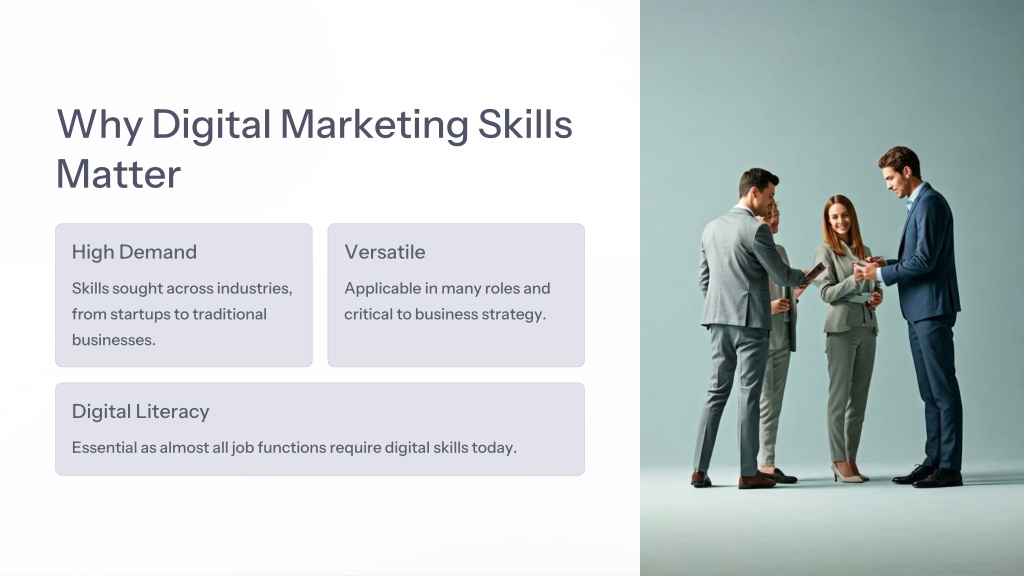 Why Digital Marketing Skills Matter

High Demand

Skills sought across industries, from startups to traditional businesses.

Versatile

Applicable in many roles and critical to business strategy.

Digital Literacy

Essential as almost all job functions require digital skills today.